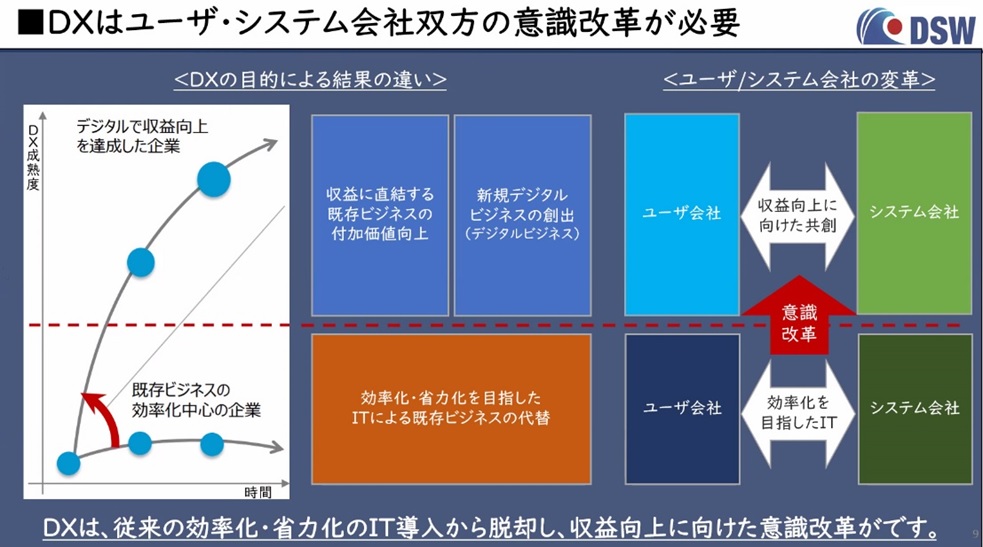 ■DXはユーザ・システム会社双方の意識改革が必要

DSW

＜DXの目的による結果の違い＞

DX成熟度

デジタルで収益向上を達成した企業

既存ビジネスの効率化中心の企業

時間

収益に直結する既存ビジネスの付加価値向上

新規デジタルビジネスの創出（デジタルビジネス）

効率化・省力化を目指したITによる既存ビジネスの代替

＜ユーザ/システム会社の変革＞

ユーザ会社

収益向上に向けた共創

システム会社

意識改革

ユーザ会社

効率化を目指したIT

システム会社

DXは、従来の効率化・省力化のIT導入から脱却し、収益向上に向けた意識改革がです。

9